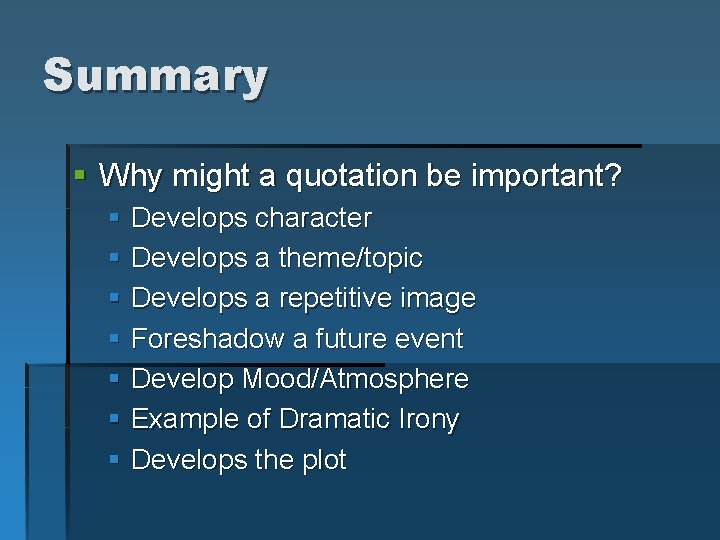 Summary

- Why might a quotation be important?
  - Develops character
  - Develops a theme/topic
  - Develops a repetitive image
  - Foreshadow a future event
  - Develop Mood/Atmosphere
  - Example of Dramatic Irony
  - Develops the plot